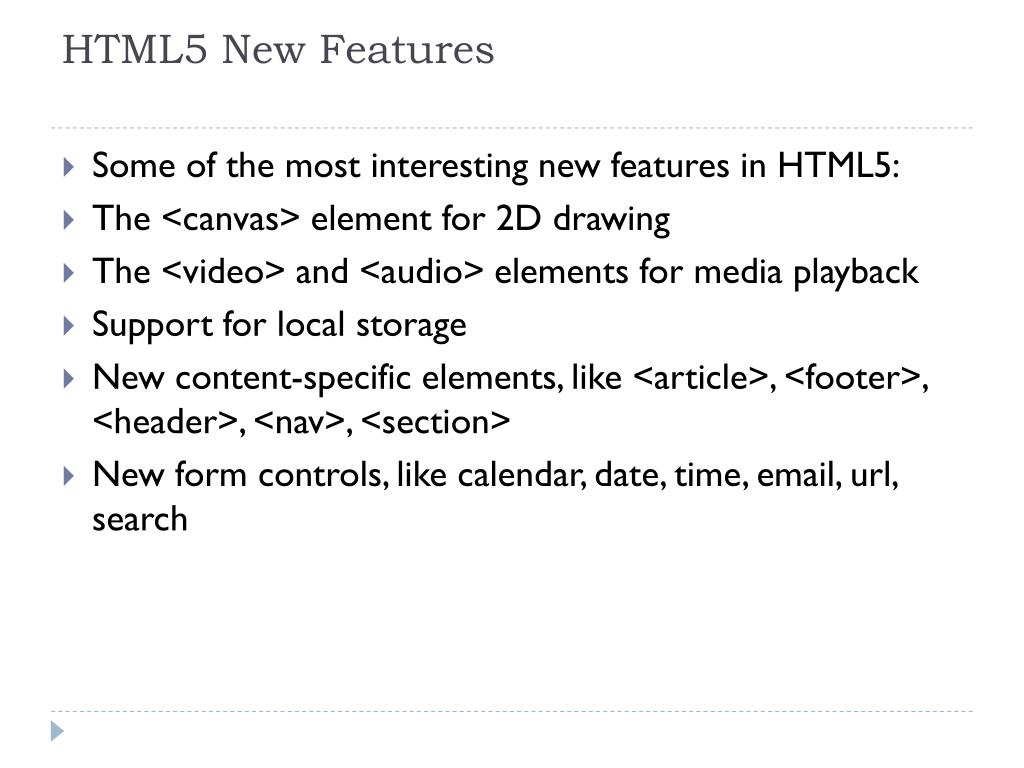 HTML5 New Features

Some of the most interesting new features in HTML5:

The <canvas> element for 2D drawing

The <video> and <audio> elements for media playback

Support for local storage

New content-specific elements, like <article>, <footer>, <header>, <nav>, <section>

New form controls, like calendar, date, time, email, url, search